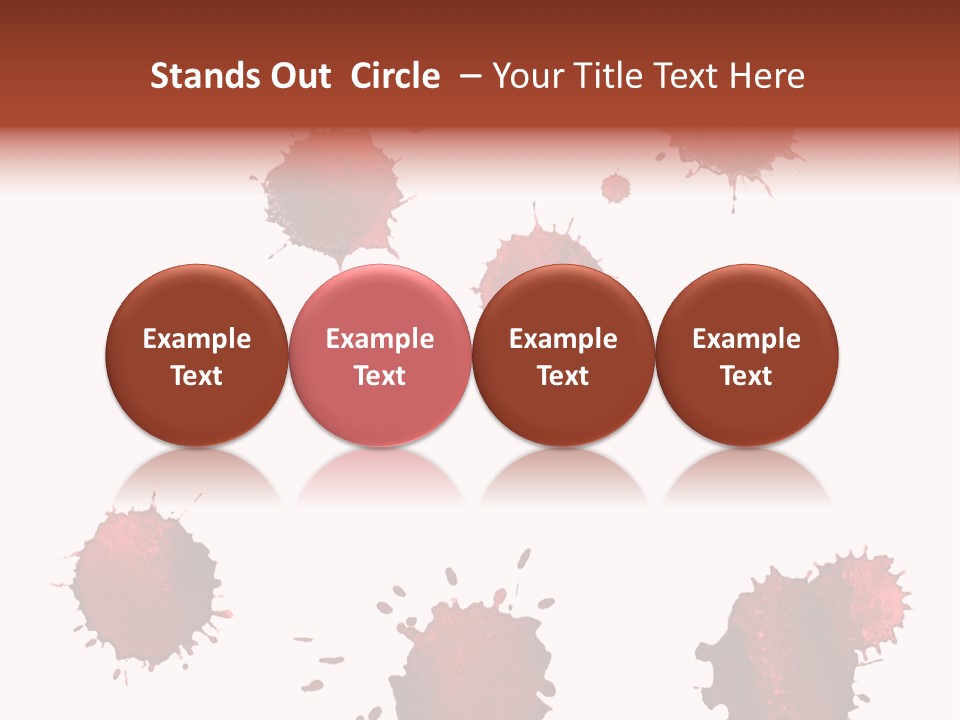 Stands Out Circle – Your Title Text Here

Example Text

Example Text

Example Text

Example Text